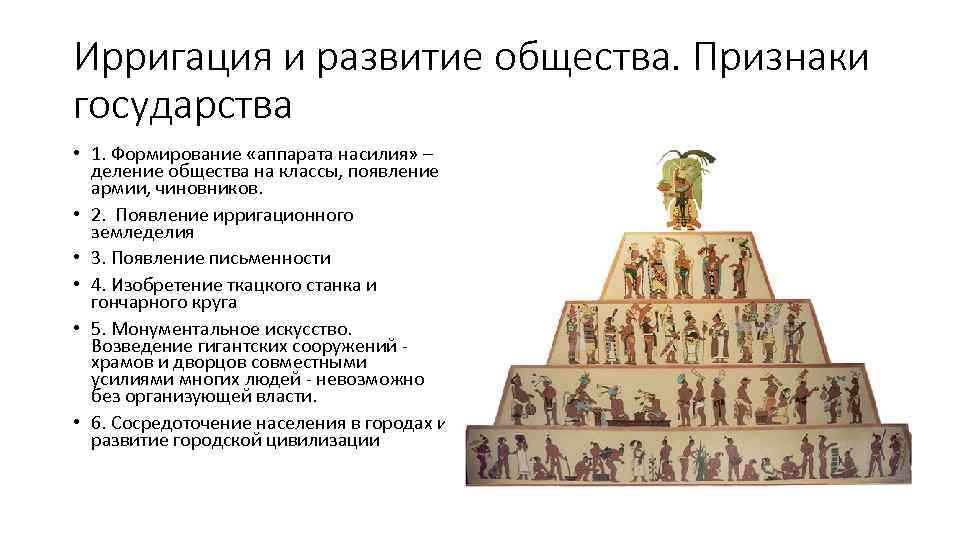 Ирригация и развитие общества. Признаки государства

• 1. Формирование «аппарата насилия» – деление общества на классы, появление армии, чиновников.
• 2. Появление ирригационного земледелия
• 3. Появление письменности
• 4. Изобретение ткацкого станка и гончарного круга
• 5. Монументальное искусство. Возведение гигантских сооружений - храмов и дворцов совместными усилиями многих людей - невозможно без организующей власти.
• 6. Сосредоточение населения в городах и развитие городской цивилизации